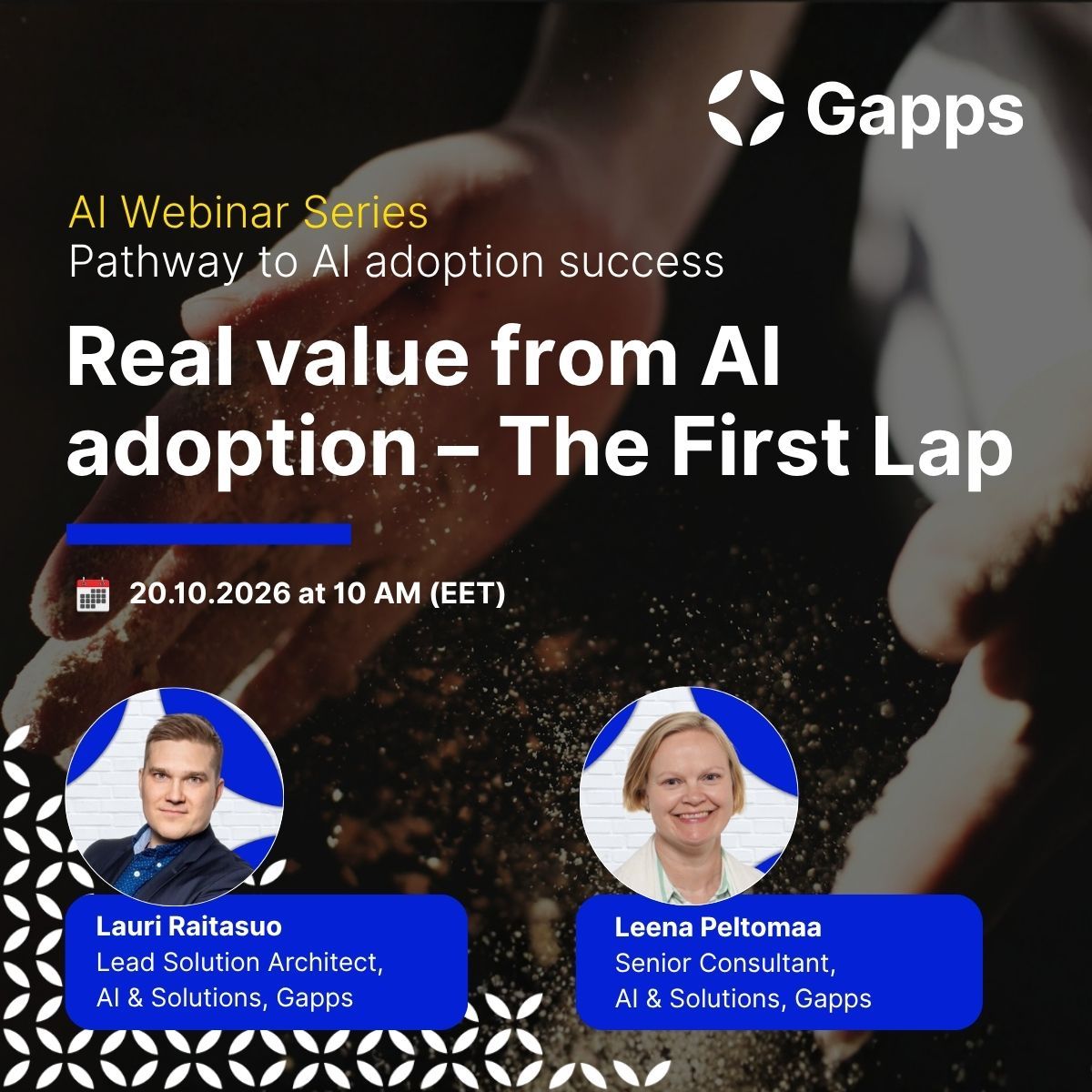 Gapps

AI Webinar Series
Pathway to AI adoption success

Real value from AI adoption – The First Lap

20.10.2026 at 10 AM (EET)

Lauri Raitasuo
Lead Solution Architect,
AI & Solutions, Gapps

Leena Peltomaa
Senior Consultant,
AI & Solutions, Gapps